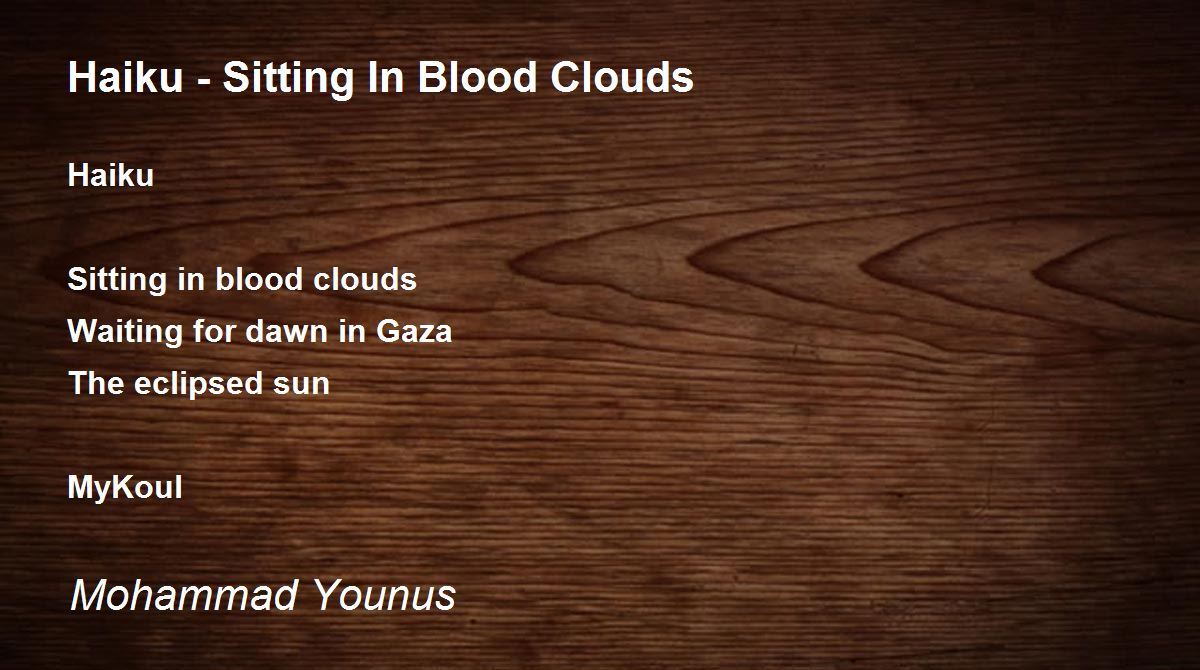 Haiku - Sitting In Blood Clouds

Haiku

Sitting in blood clouds
Waiting for dawn in Gaza
The eclipsed sun

MyKoul

Mohammad Younus